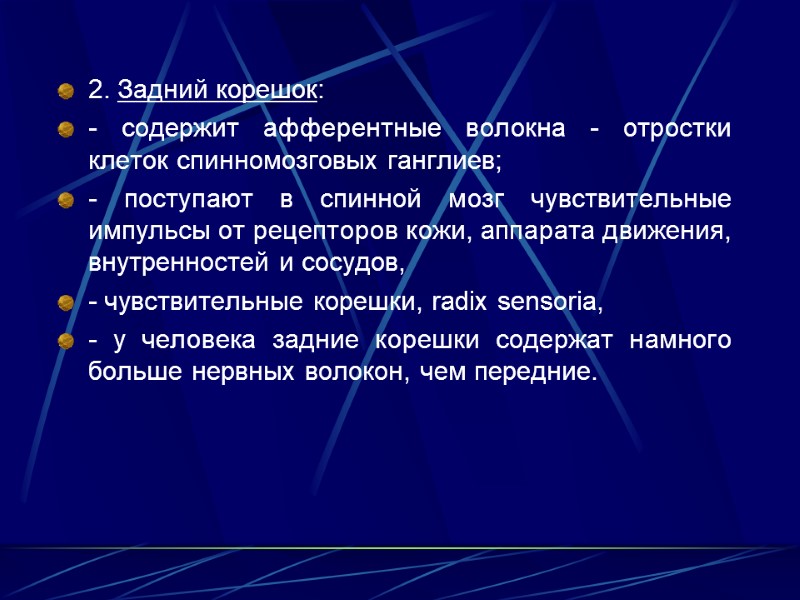 2. Задний корешок:

- содержит афферентные волокна - отростки клеток спинномозговых ганглиев;

- поступают в спинной мозг чувствительные импульсы от рецепторов кожи, аппарата движения, внутренностей и сосудов,

- чувствительные корешки, radix sensoria,

- у человека задние корешки содержат намного больше нервных волокон, чем передние.